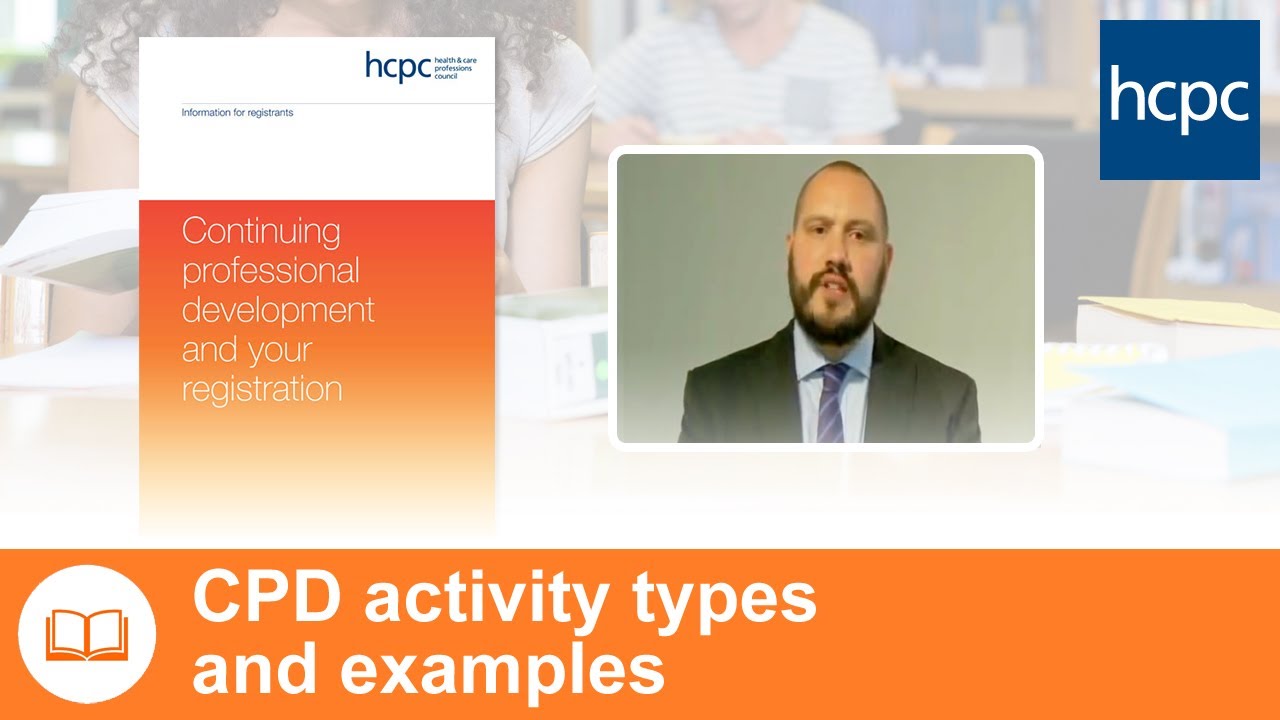 hcpc health & care professions council

Information for registrants

Continuing professional development and your registration

hcpc

CPD activity types and examples